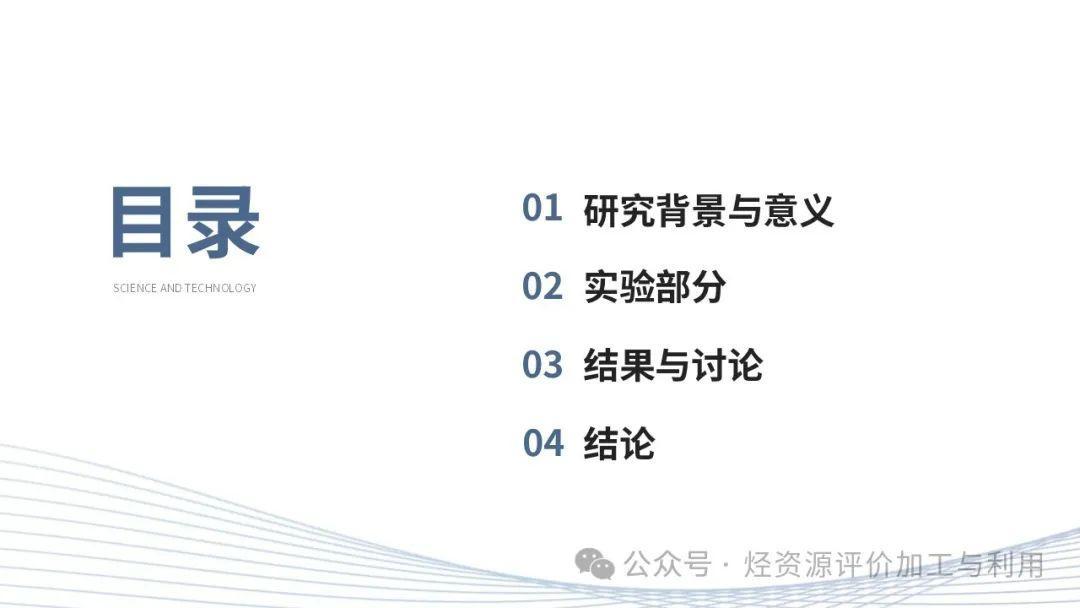 目录

SCIENCE AND TECHNOLOGY

01 研究背景与意义

02 实验部分

03 结果与讨论

04 结论

公众号 · 烃资源评价加工与利用